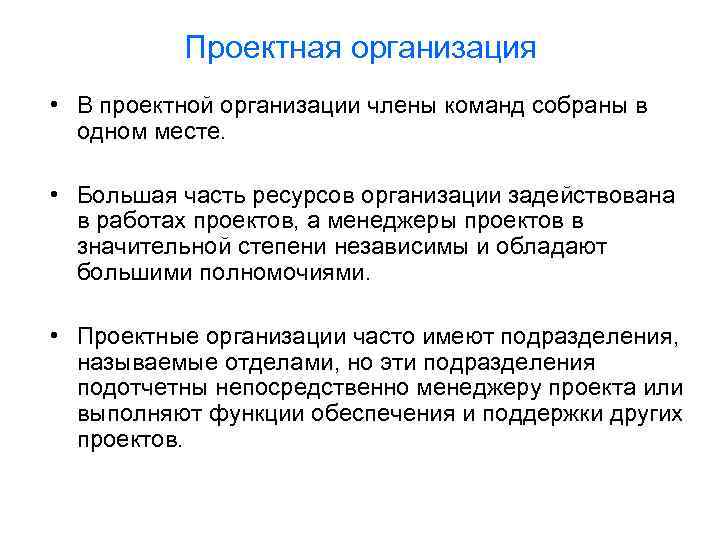 Проектная организация

• В проектной организации члены команд собраны в одном месте.

• Большая часть ресурсов организации задействована в работах проектов, а менеджеры проектов в значительной степени независимы и обладают большими полномочиями.

• Проектные организации часто имеют подразделения, называемые отделами, но эти подразделения подотчетны непосредственно менеджеру проекта или выполняют функции обеспечения и поддержки других проектов.